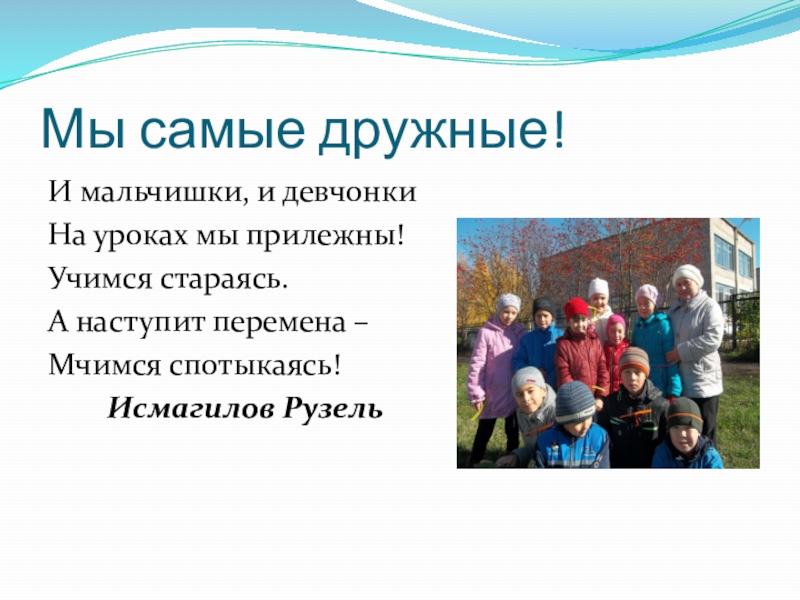 Мы самые дружные!

И мальчишки, и девчонки
На уроках мы прилежны!
Учимся стараясь.
А наступит перемена –
Мчимся спотыкаясь!
Исмагилов Рузель